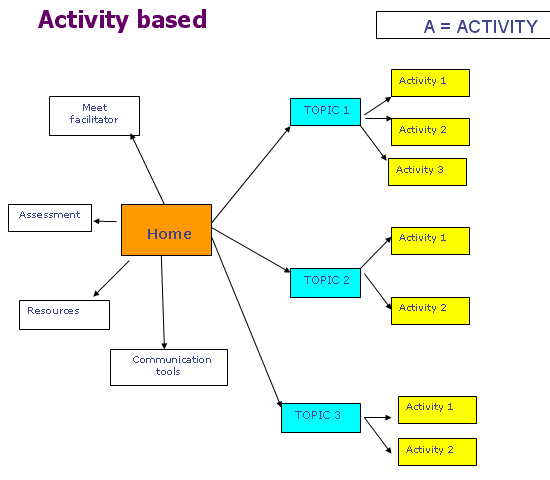 Activity based

A = ACTIVITY

Meet facilitator

Assessment

Home

Resources

Communication tools

TOPIC 1

Activity 1

Activity 2

Activity 3

TOPIC 2

Activity 1

Activity 2

TOPIC 3

Activity 1

Activity 2